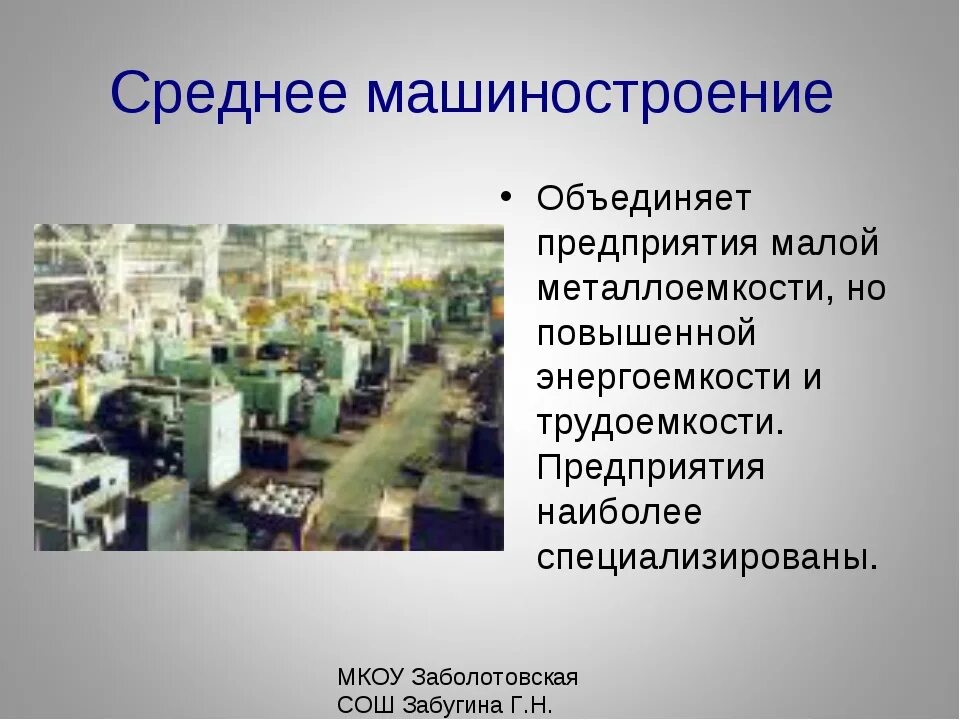 Среднее машиностроение

• Объединяет предприятия малой металлоемкости, но повышенной энергоемкости и трудоемкости. Предприятия наиболее специализированы.

МКОУ Заболотовская
СОШ Забугина Г.Н.